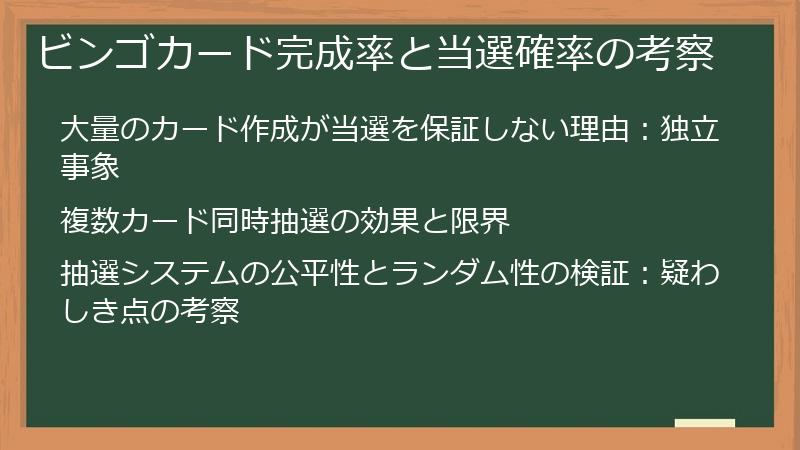 ビンゴカード完成率と当選確率の考察

大量のカード作成が当選を保証しない理由：独立事象

複数カード同時抽選の効果と限界

抽選システムの公平性とランダム性の検証：疑わしき点の考察